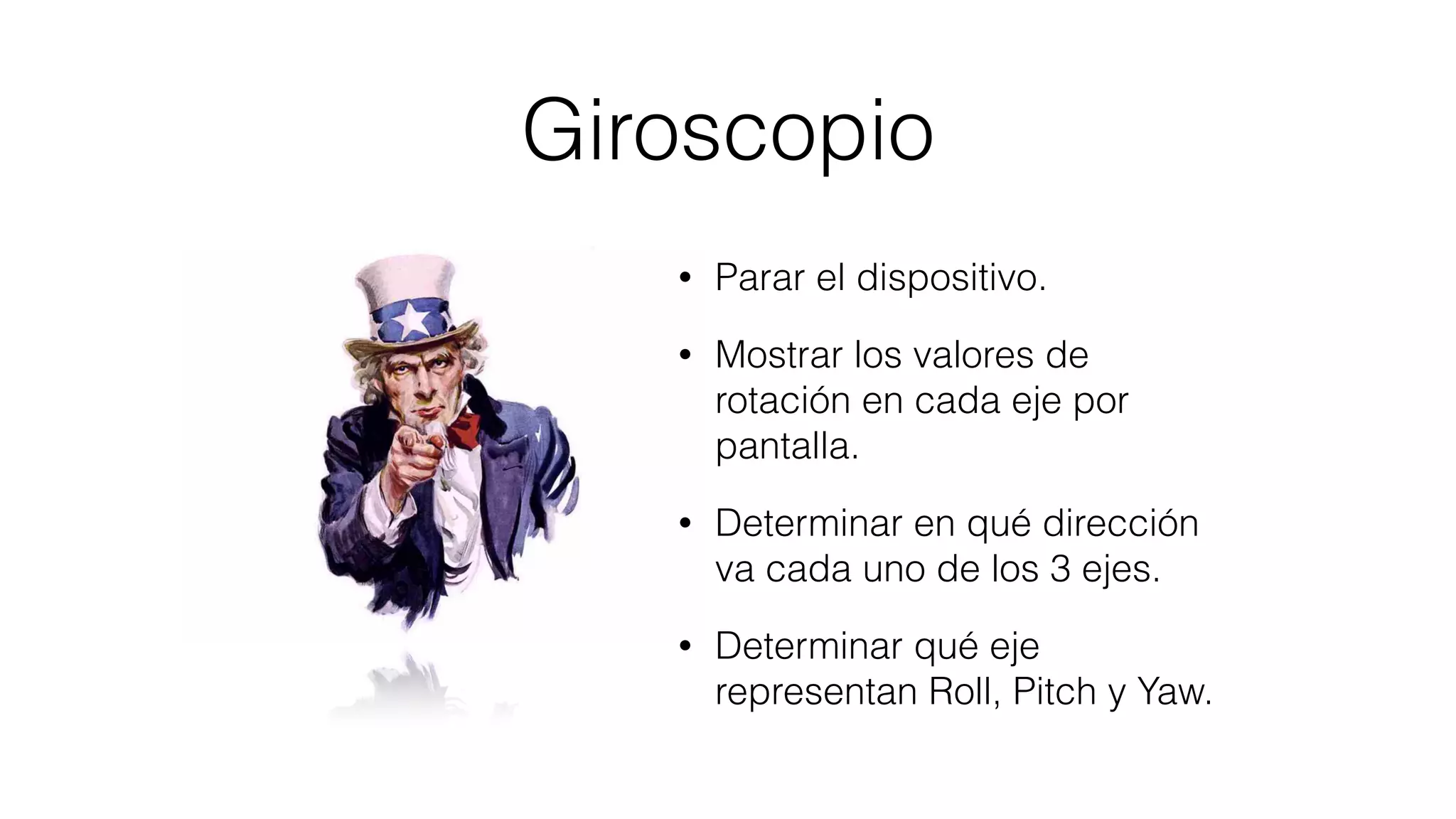 Giroscopio

• Parar el dispositivo.

• Mostrar los valores de rotación en cada eje por pantalla.

• Determinar en qué dirección va cada uno de los 3 ejes.

• Determinar qué eje representan Roll, Pitch y Yaw.